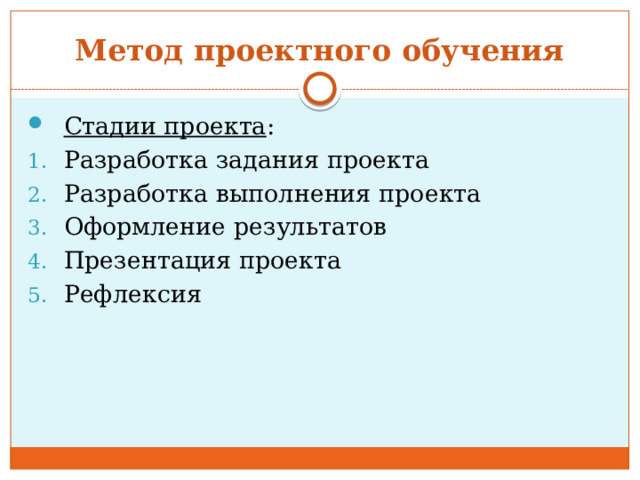 Метод проектного обучения

Стадии проекта:

1. Разработка задания проекта
2. Разработка выполнения проекта
3. Оформление результатов
4. Презентация проекта
5. Рефлексия